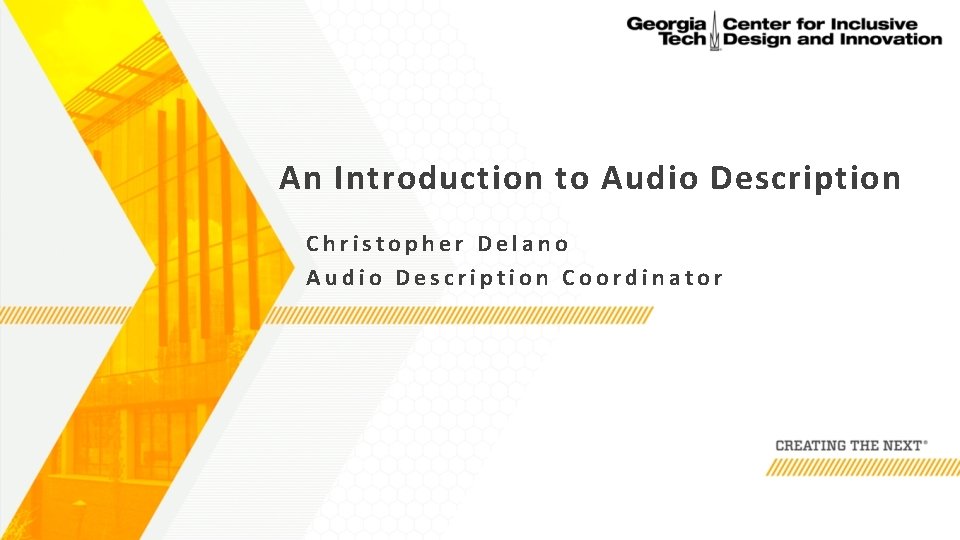 Georgia Tech Center for Inclusive Design and Innovation

An Introduction to Audio Description

Christopher Delano
Audio Description Coordinator

CREATING THE NEXT®